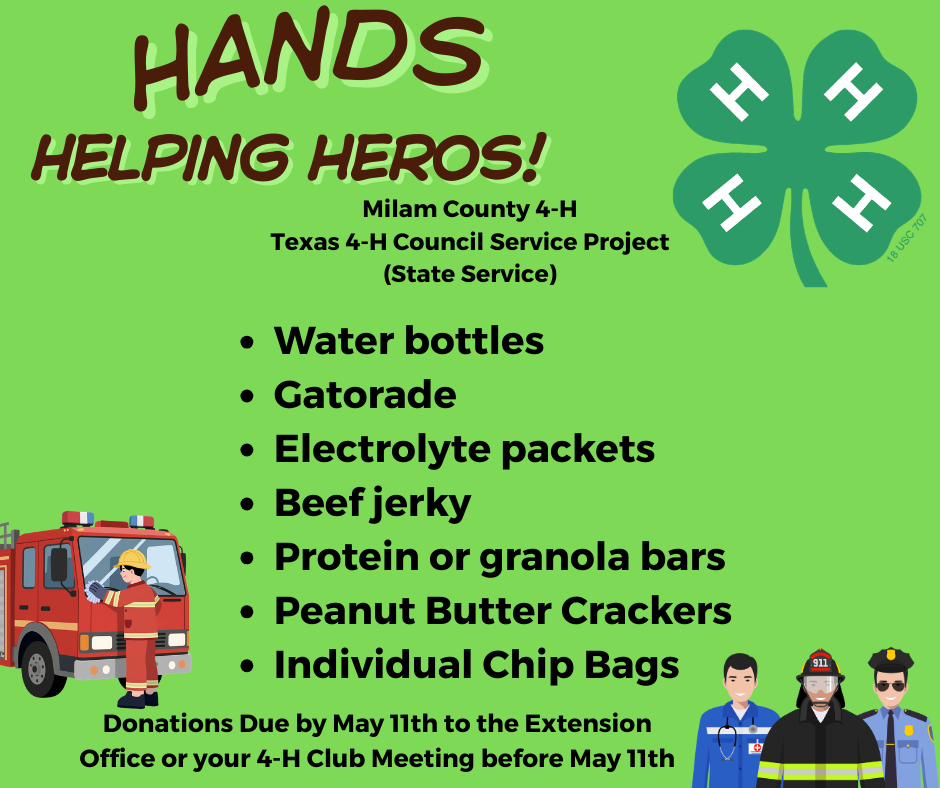 HANDS
HELPING HEROS!

H H H H
18 USC 707

Milam County 4-H
Texas 4-H Council Service Project
(State Service)

- Water bottles
- Gatorade
- Electrolyte packets
- Beef jerky
- Protein or granola bars
- Peanut Butter Crackers
- Individual Chip Bags

911

Donations Due by May 11th to the Extension Office or your 4-H Club Meeting before May 11th